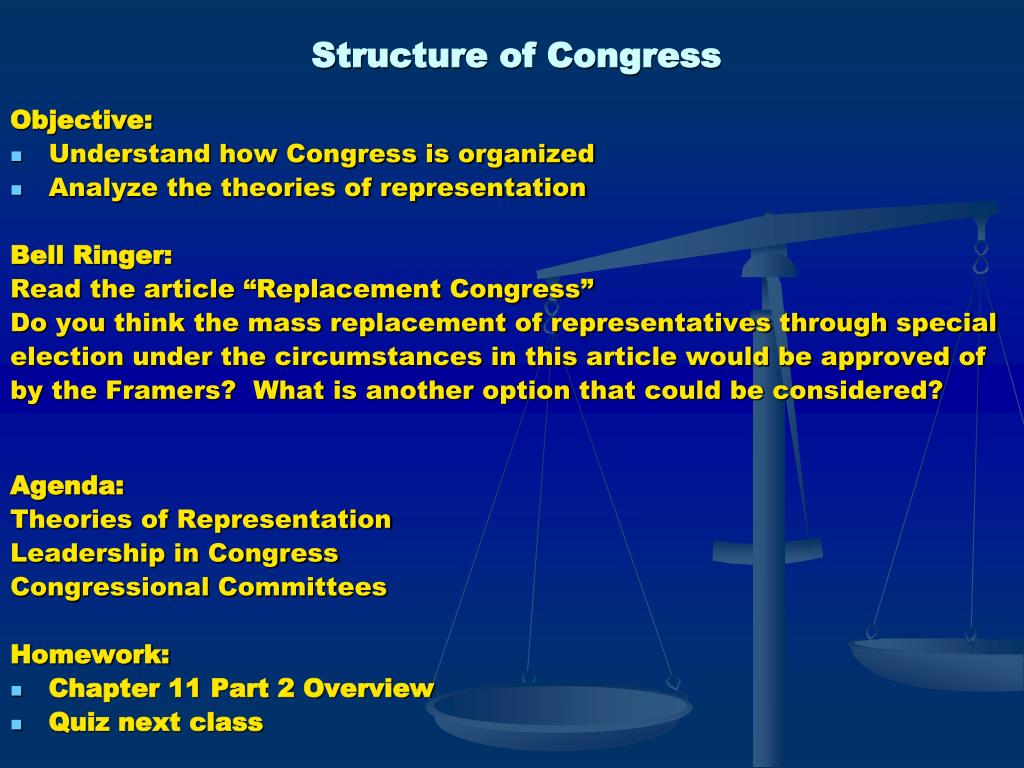 Structure of Congress

Objective:
- Understand how Congress is organized
- Analyze the theories of representation

Bell Ringer:
Read the article “Replacement Congress”
Do you think the mass replacement of representatives through special election under the circumstances in this article would be approved of by the Framers? What is another option that could be considered?

Agenda:
Theories of Representation
Leadership in Congress
Congressional Committees

Homework:
- Chapter 11 Part 2 Overview
- Quiz next class